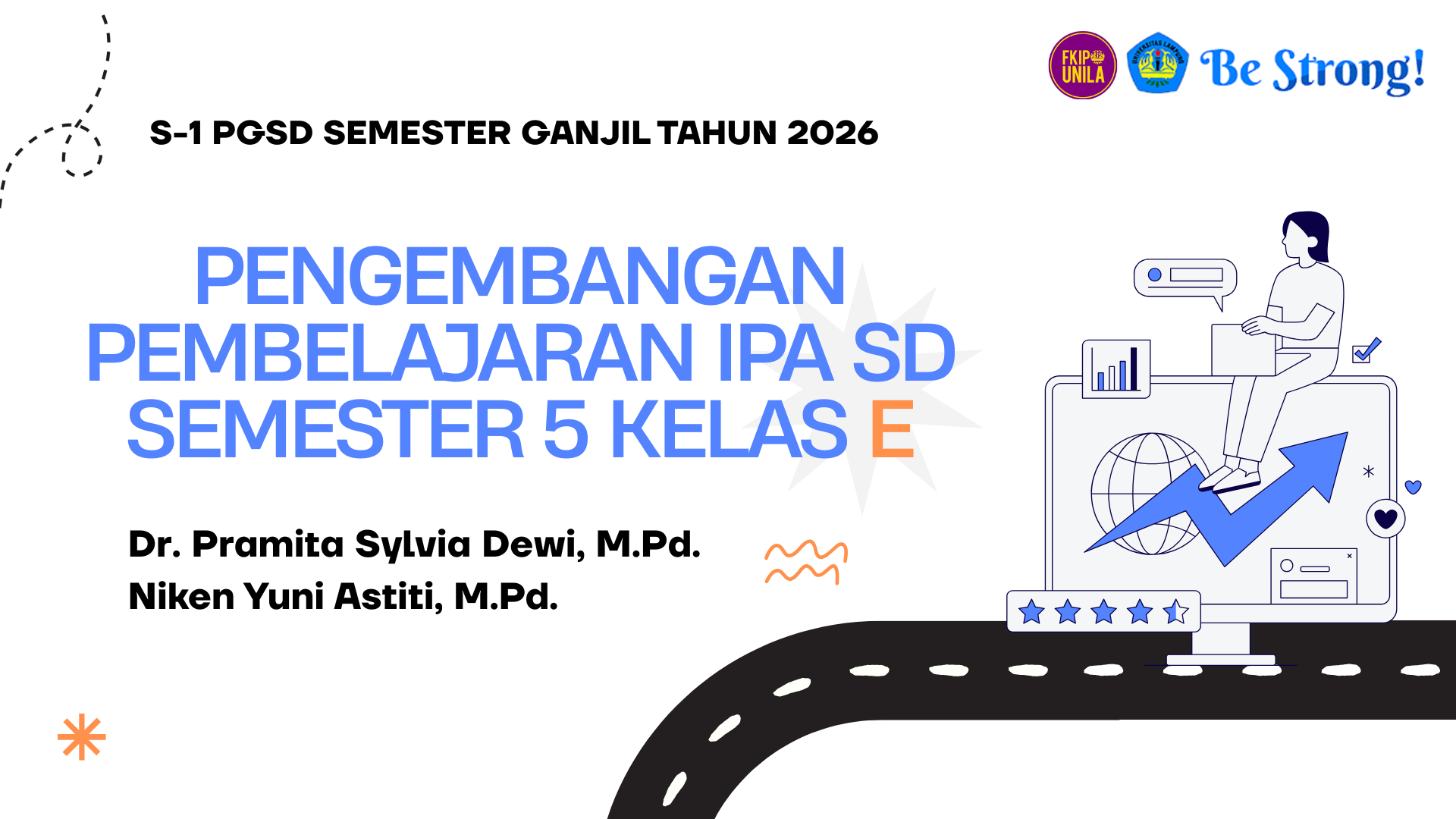 FKIP UNILA

UNIVERSITAS LAMPUNG

Be Strong!

S-1 PGSD SEMESTER GANJIL TAHUN 2026

PENGEMBANGAN PEMBELAJARAN IPA SD SEMESTER 5 KELAS E

Dr. Pramita Sylvia Dewi, M.Pd.
Niken Yuni Astiti, M.Pd.